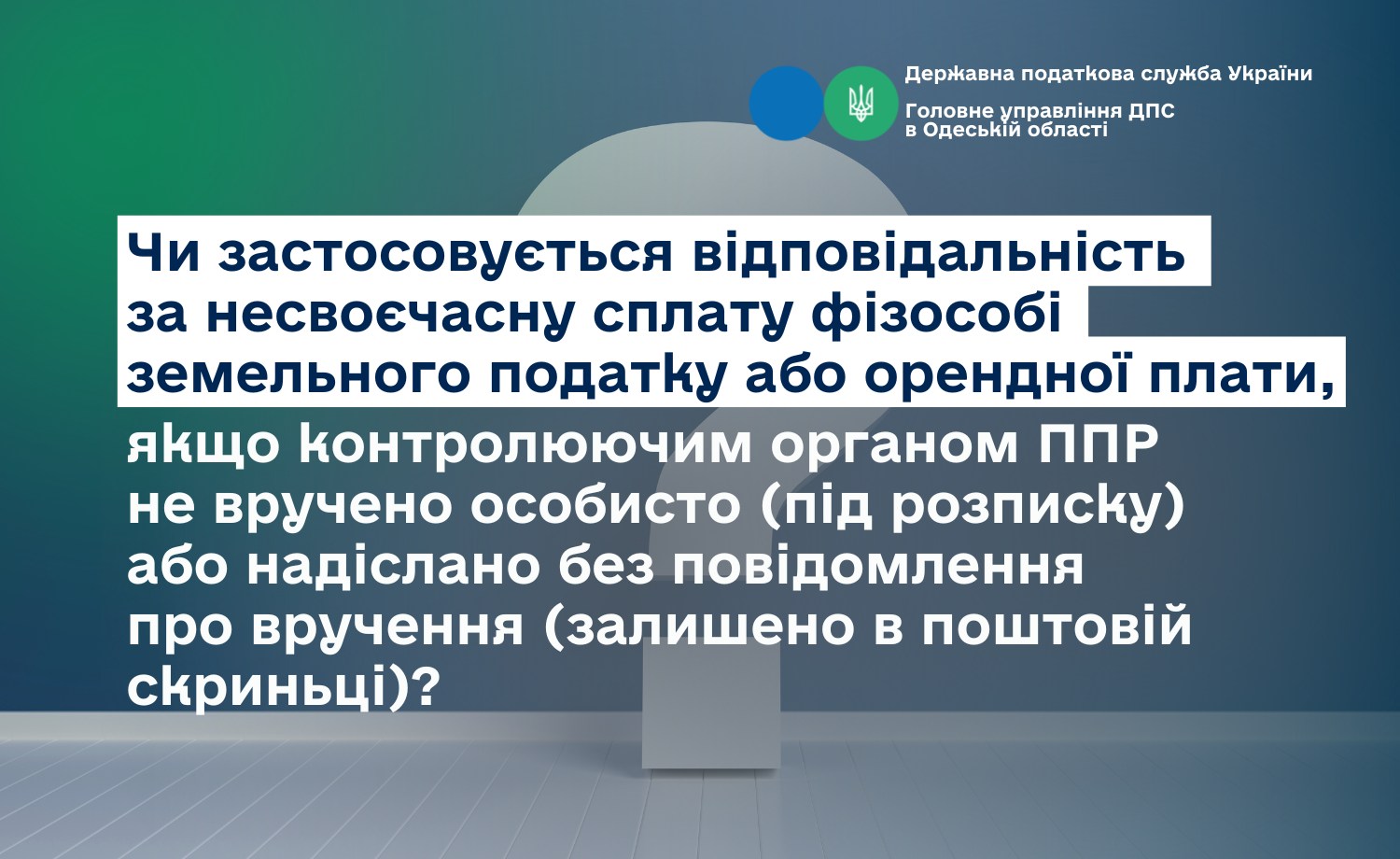 Державна податкова служба України

Головне управління ДПС в Одеській області

Чи застосовується відповідальність за несвоєчасну сплату фізособі земельного податку або орендної плати, якщо контролюючим органом ППР не вручено особисто (під розписку) або надіслано без повідомлення про вручення (залишено в поштовій скриньці)?